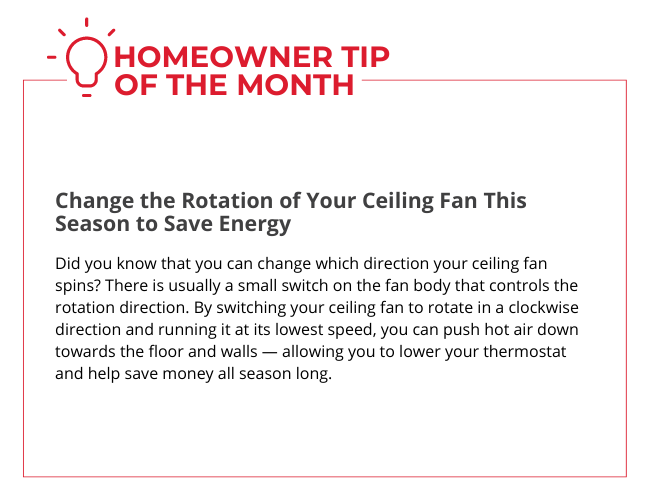 HOMEOWNER TIP OF THE MONTH

Change the Rotation of Your Ceiling Fan This Season to Save Energy

Did you know that you can change which direction your ceiling fan spins? There is usually a small switch on the fan body that controls the rotation direction. By switching your ceiling fan to rotate in a clockwise direction and running it at its lowest speed, you can push hot air down towards the floor and walls — allowing you to lower your thermostat and help save money all season long.